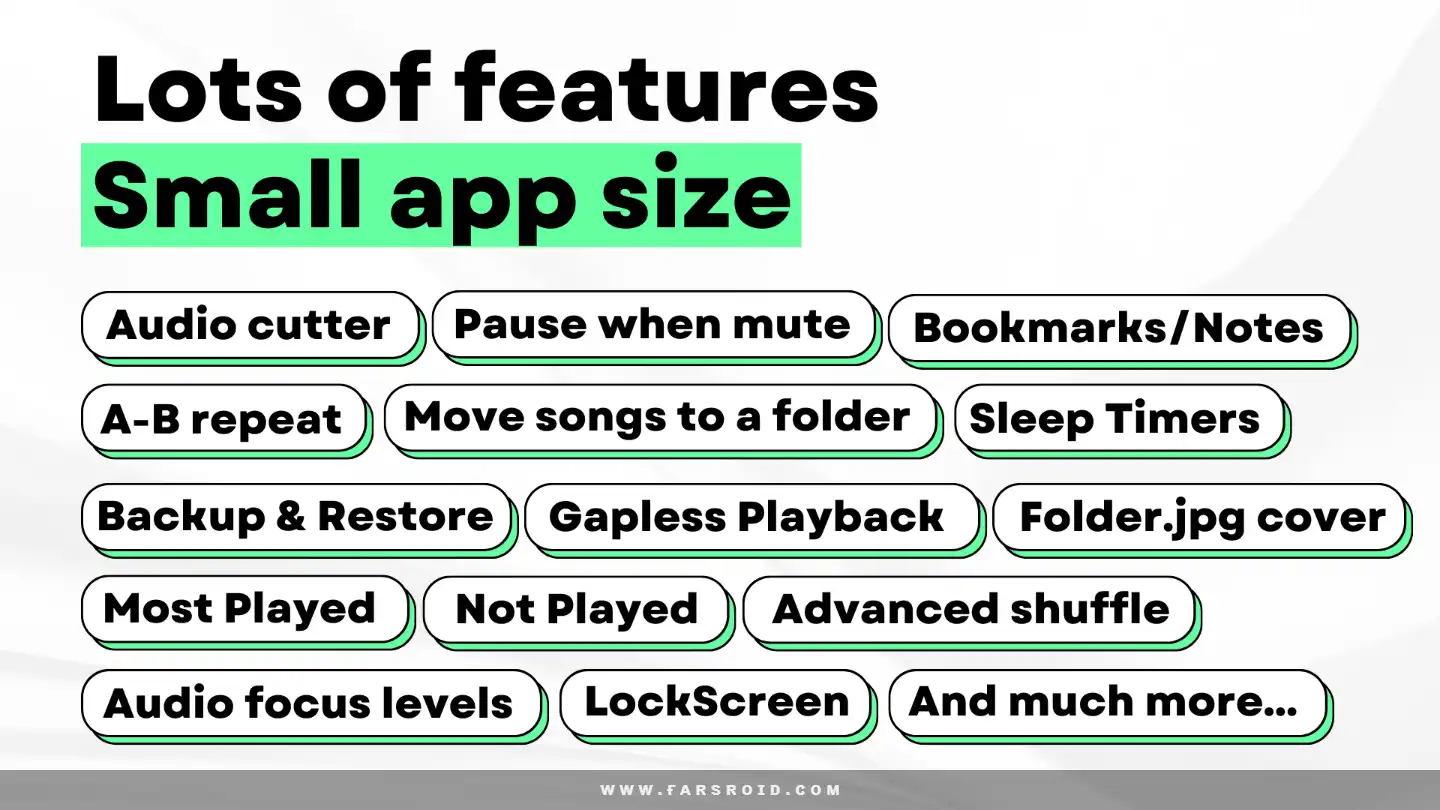 Lots of features
Small app size

Audio cutter
Pause when mute
Bookmarks/Notes
A-B repeat
Move songs to a folder
Sleep Timers
Backup & Restore
Gapless Playback
Folder.jpg cover
Most Played
Not Played
Advanced shuffle
Audio focus levels
LockScreen
And much more...

WWW.FARSROID.COM